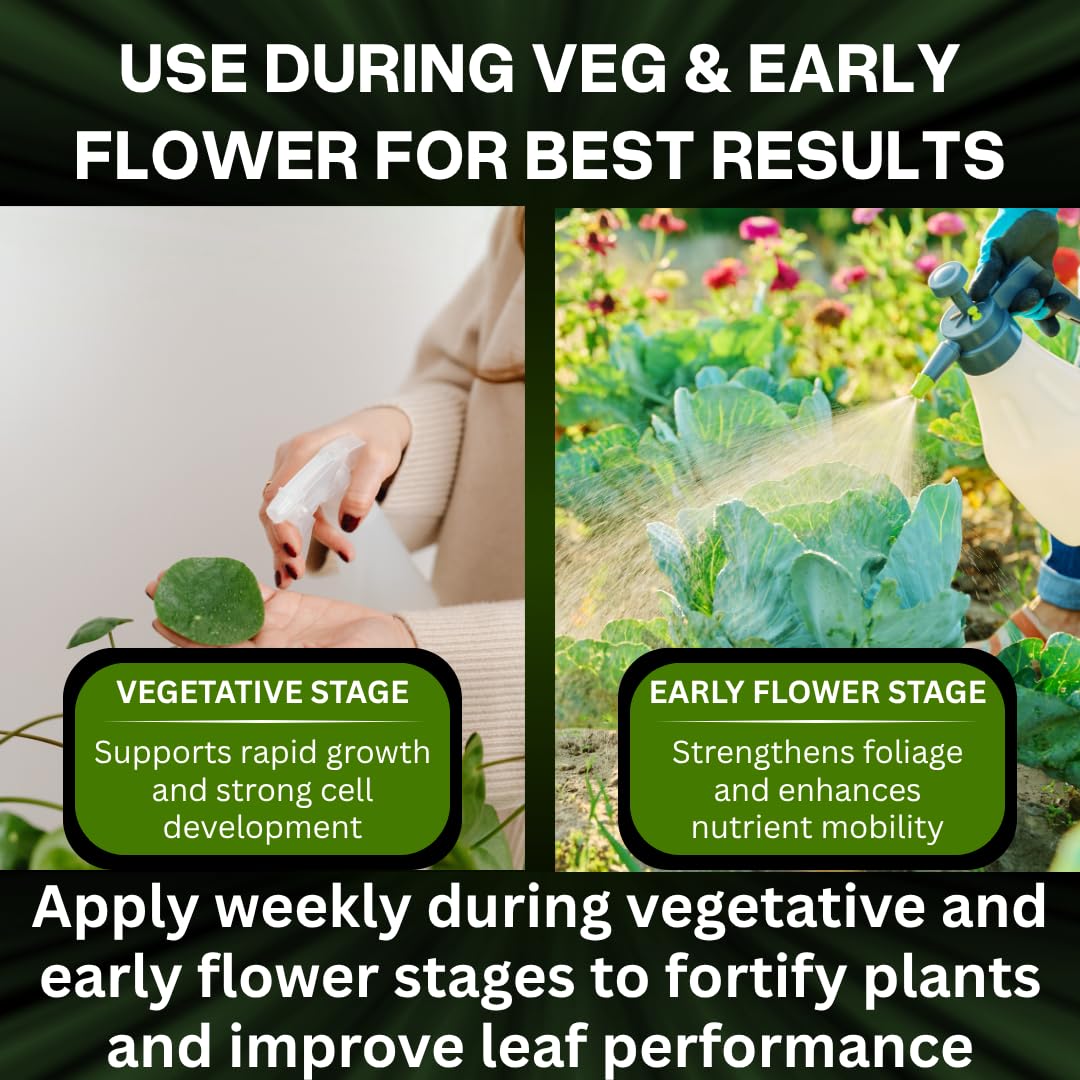 USE DURING VEG & EARLY FLOWER FOR BEST RESULTS

VEGETATIVE STAGE

Supports rapid growth and strong cell development

EARLY FLOWER STAGE

Strengthens foliage and enhances nutrient mobility

Apply weekly during vegetative and early flower stages to fortify plants and improve leaf performance